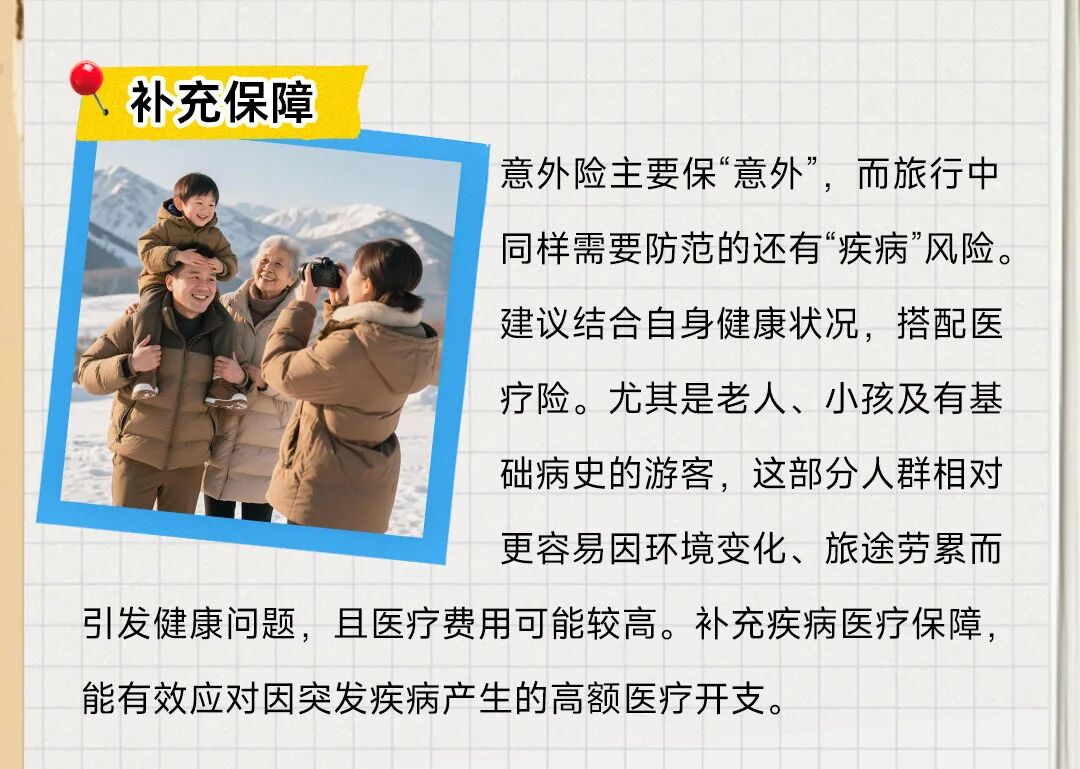 补充保障

意外险主要保“意外”，而旅行中同样需要防范的还有“疾病”风险。建议结合自身健康状况，搭配医疗险。尤其是老人、小孩及有基础病史的游客，这部分人群相对更容易因环境变化、旅途劳累而引发健康问题，且医疗费用可能较高。补充疾病医疗保障，能有效应对因突发疾病产生的高额医疗开支。